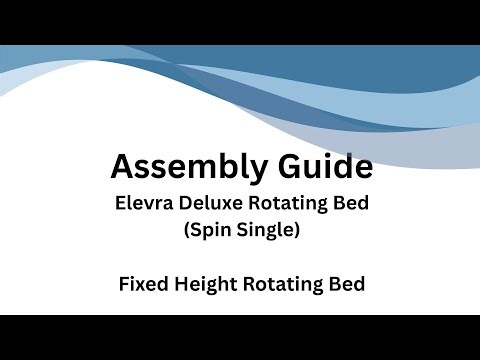 Assembly Guide
Elevra Deluxe Rotating Bed
(Spin Single)

Fixed Height Rotating Bed